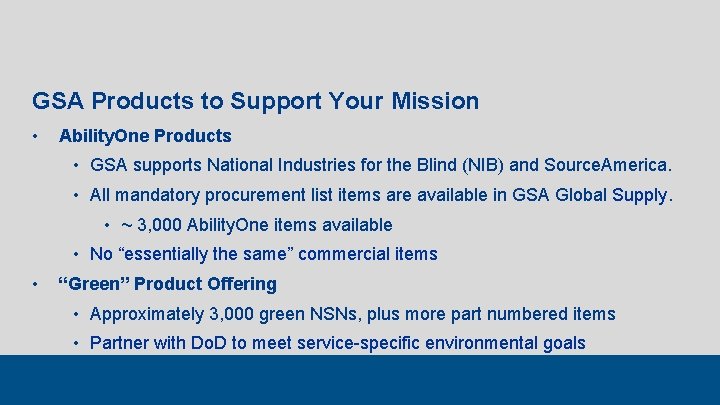 GSA Products to Support Your Mission

• AbilityOne Products
  • GSA supports National Industries for the Blind (NIB) and SourceAmerica.
  • All mandatory procurement list items are available in GSA Global Supply.
    • ~ 3,000 AbilityOne items available
  • No “essentially the same” commercial items
• “Green” Product Offering
  • Approximately 3,000 green NSNs, plus more part numbered items
  • Partner with DoD to meet service-specific environmental goals